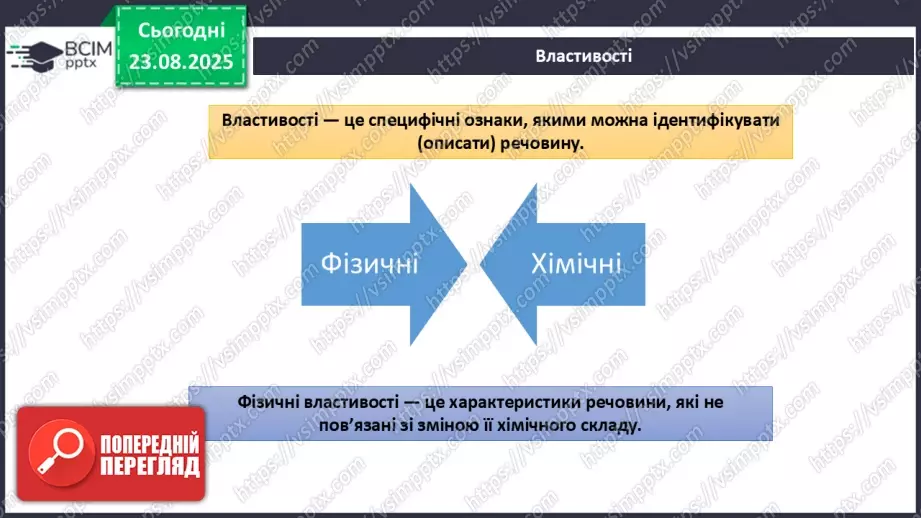 ВСІМ pptx

Сьогодні 23.08.2025

Властивості

Властивості — це специфічні ознаки, якими можна ідентифікувати (описати) речовину.

Фізичні

Хімічні

Фізичні властивості — це характеристики речовини, які не пов'язані зі зміною її хімічного складу.

ПОПЕРЕДНІЙ ПЕРЕГЛЯД

https://vsimpptx.com